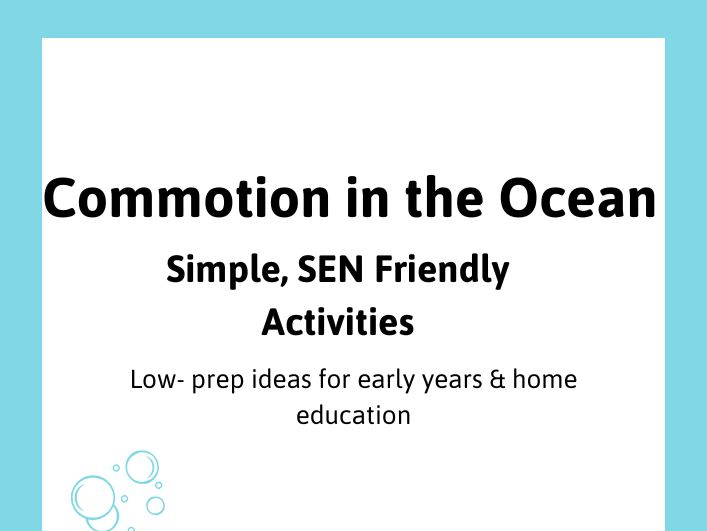 Commotion in the Ocean

Simple, SEN Friendly Activities

Low- prep ideas for early years & home education